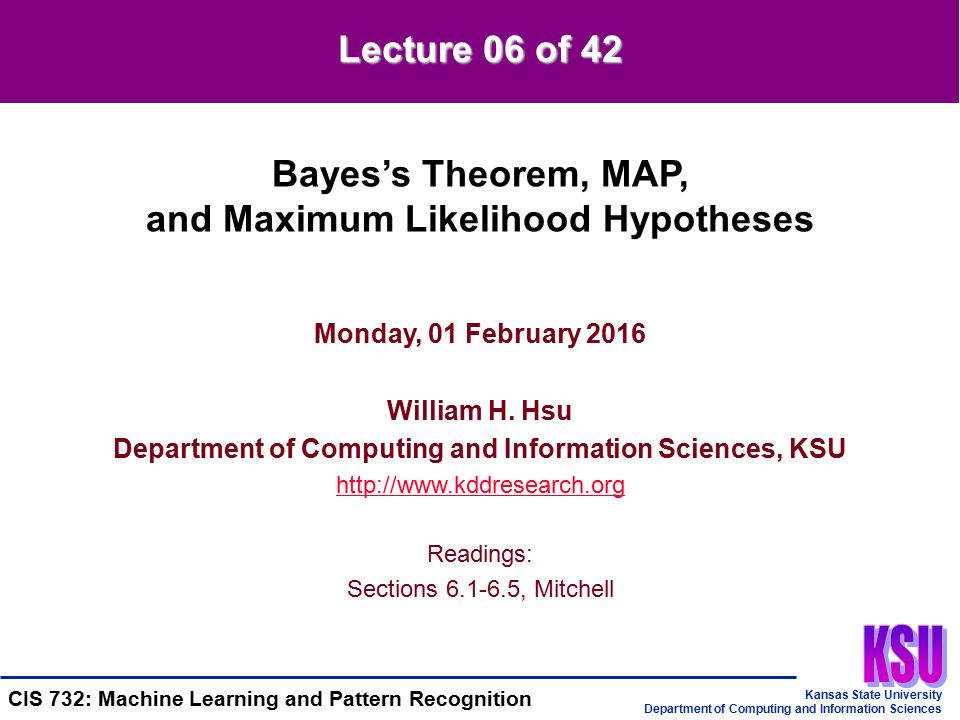 Lecture 06 of 42

Bayes's Theorem, MAP, and Maximum Likelihood Hypotheses

Monday, 01 February 2016

William H. Hsu
Department of Computing and Information Sciences, KSU
http://www.kddresearch.org

Readings:
Sections 6.1-6.5, Mitchell

KSU

CIS 732: Machine Learning and Pattern Recognition

Kansas State University
Department of Computing and Information Sciences